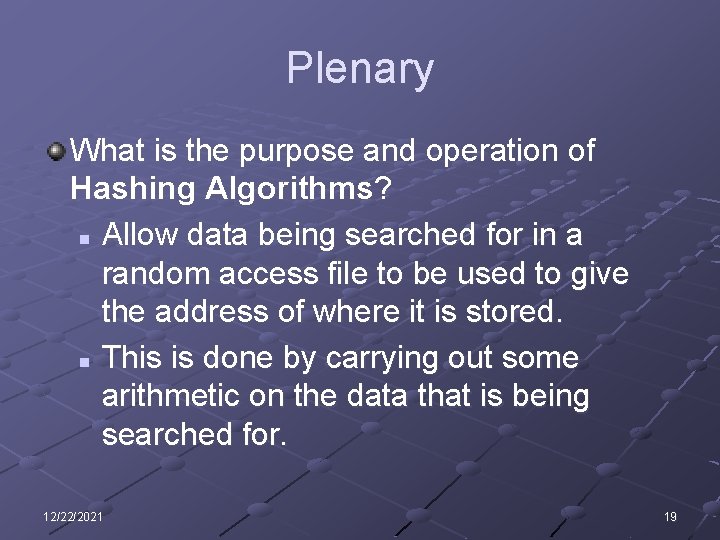 Plenary

What is the purpose and operation of Hashing Algorithms?

Allow data being searched for in a random access file to be used to give the address of where it is stored.

This is done by carrying out some arithmetic on the data that is being searched for.

12/22/2021

19